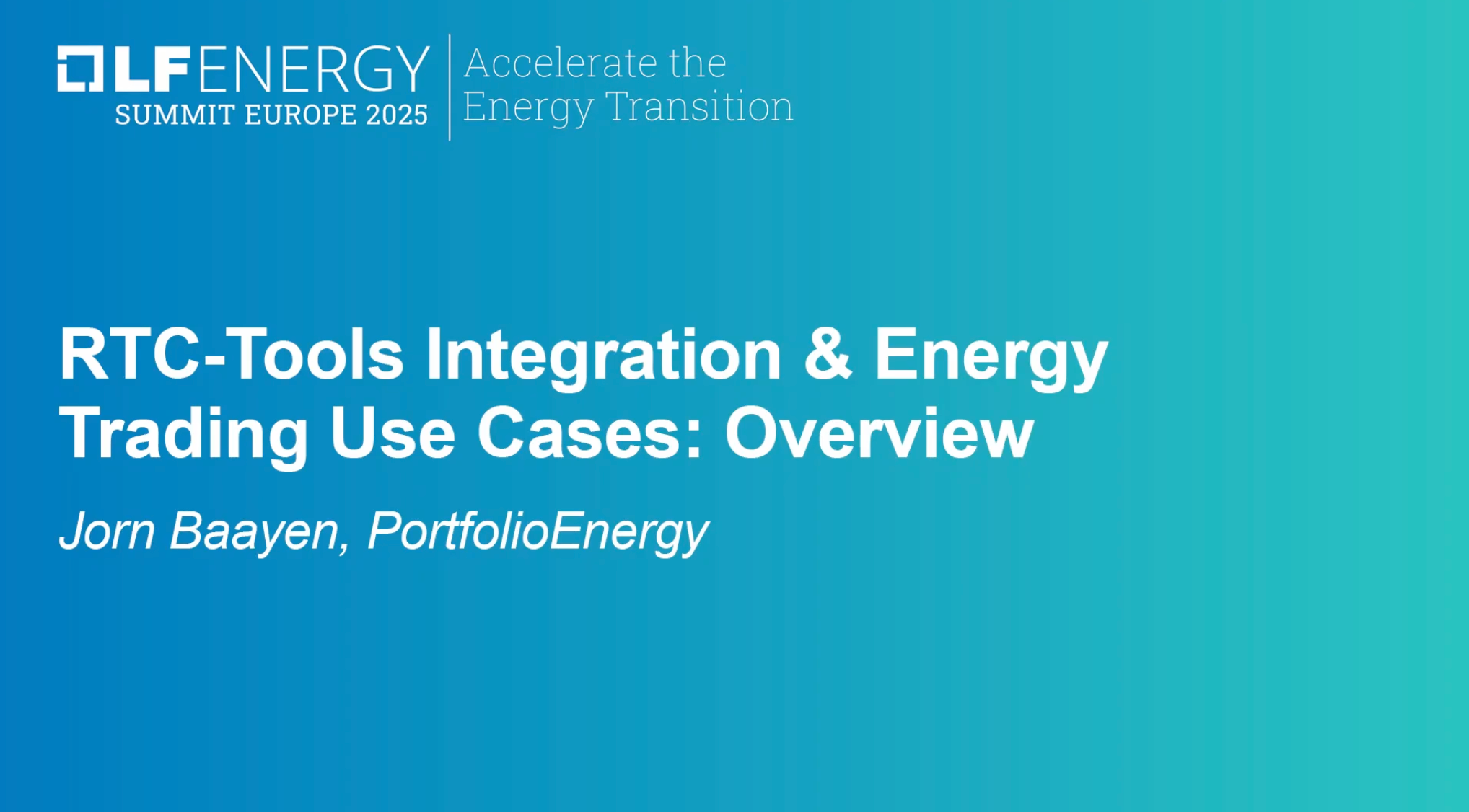 LF ENERGY
SUMMIT EUROPE 2025

Accelerate the Energy Transition

RTC-Tools Integration & Energy Trading Use Cases: Overview

Jorn Baayen, PortfolioEnergy